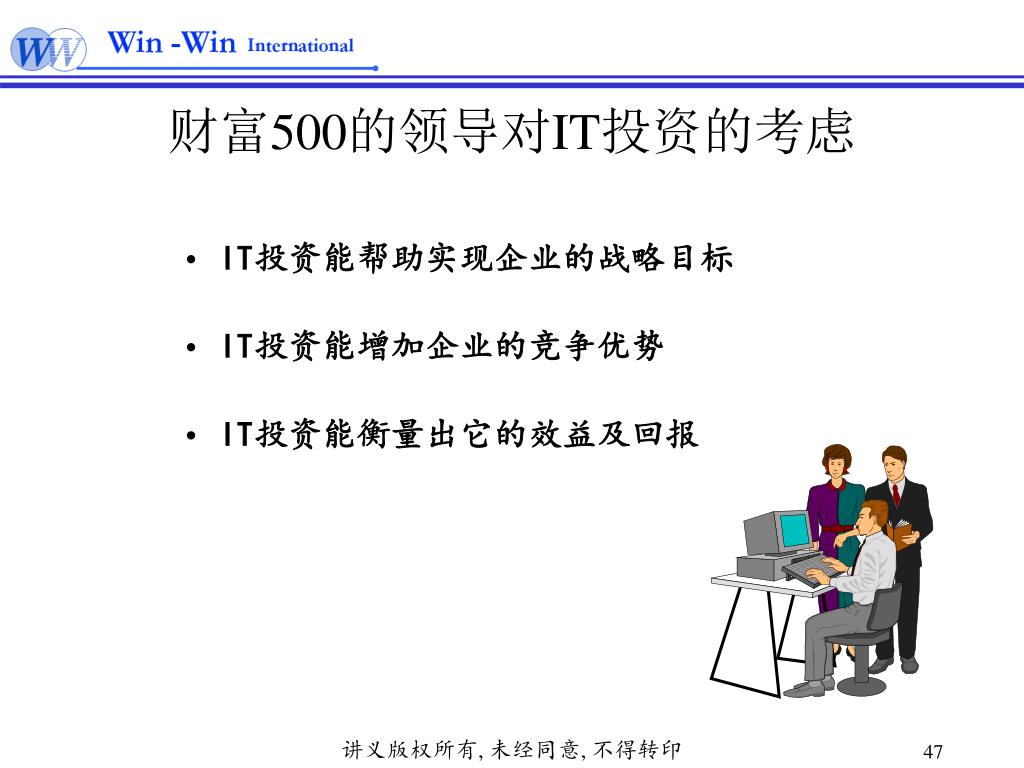 WW Win -Win International

财富500的领导对IT投资的考虑

• IT投资能帮助实现企业的战略目标

• IT投资能增加企业的竞争优势

• IT投资能衡量出它的效益及回报

讲义版权所有, 未经同意, 不得转印

47